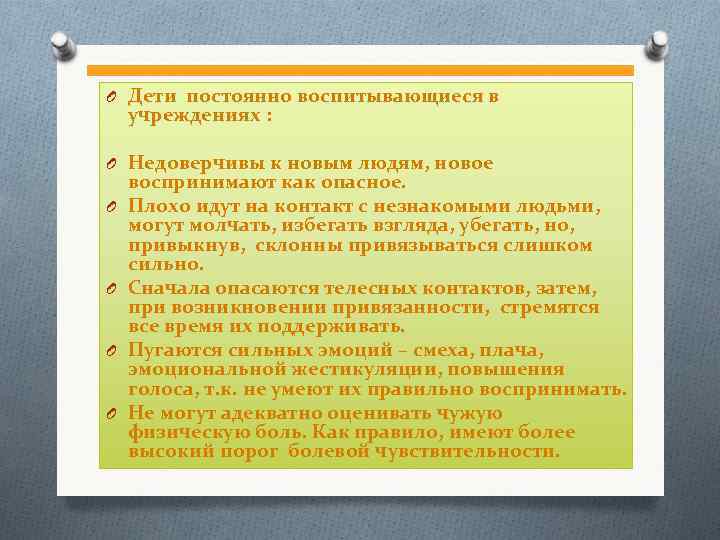 Дети постоянно воспитывающиеся в учреждениях :

Недоверчивы к новым людям, новое воспринимают как опасное.

Плохо идут на контакт с незнакомыми людьми, могут молчать, избегать взгляда, убегать, но, привыкнув, склонны привязываться слишком сильно.

Сначала опасаются телесных контактов, затем, при возникновении привязанности, стремятся все время их поддерживать.

Пугаются сильных эмоций – смеха, плача, эмоциональной жестикуляции, повышения голоса, т.к. не умеют их правильно воспринимать.

Не могут адекватно оценивать чужую физическую боль. Как правило, имеют более высокий порог болевой чувствительности.